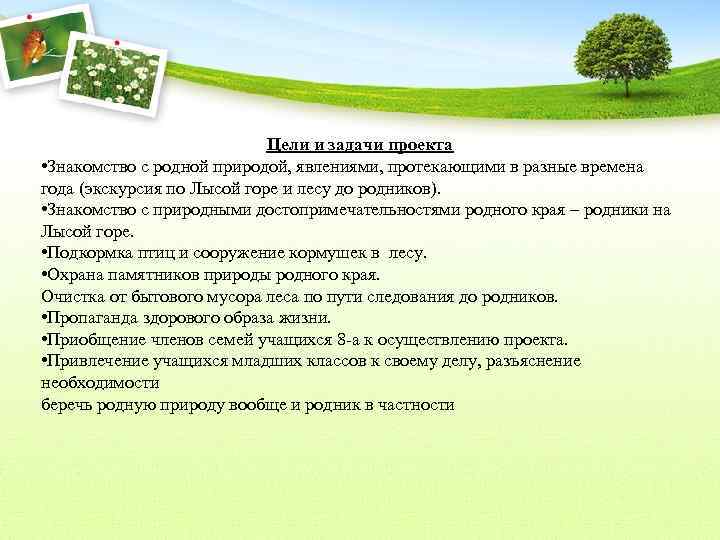 Цели и задачи проекта

•Знакомство с родной природой, явлениями, протекающими в разные времена года (экскурсия по Лысой горе и лесу до родников).

•Знакомство с природными достопримечательностями родного края – родники на Лысой горе.

•Подкормка птиц и сооружение кормушек в лесу.

•Охрана памятников природы родного края.

Очистка от бытового мусора леса по пути следования до родников.

•Пропаганда здорового образа жизни.

•Приобщение членов семей учащихся 8-а к осуществлению проекта.

•Привлечение учащихся младших классов к своему делу, разъяснение необходимости

беречь родную природу вообще и родник в частности